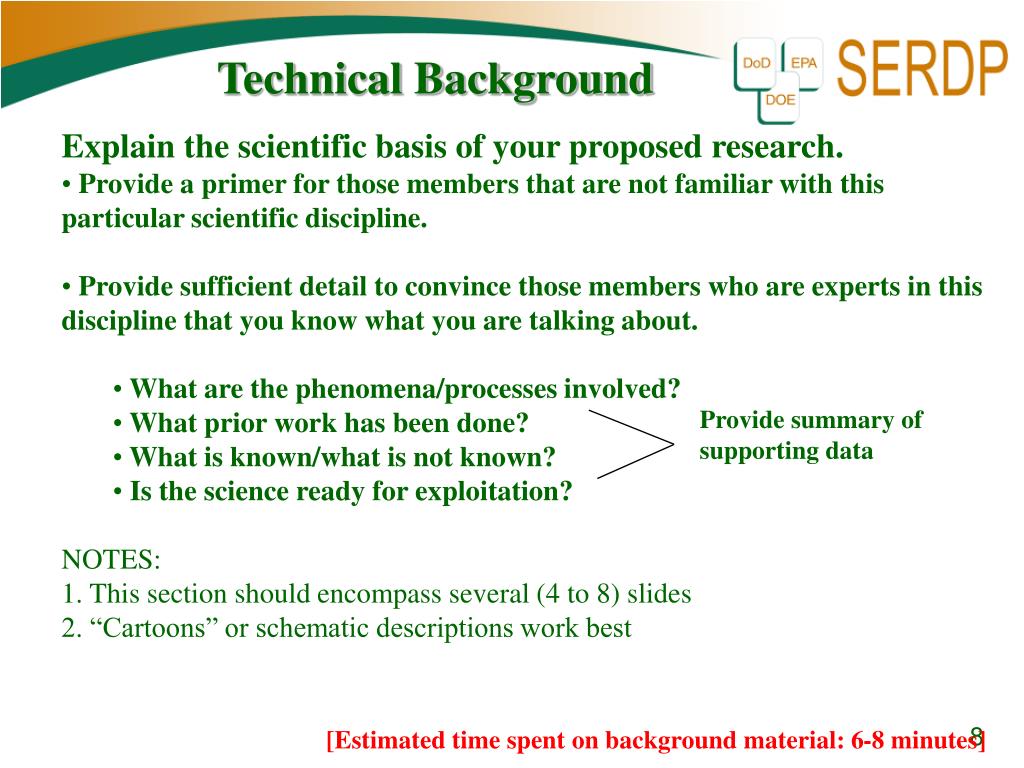 Technical Background

DoD EPA DOE SERDP

Explain the scientific basis of your proposed research.
• Provide a primer for those members that are not familiar with this particular scientific discipline.

• Provide sufficient detail to convince those members who are experts in this discipline that you know what you are talking about.

• What are the phenomena/processes involved?
• What prior work has been done?
• What is known/what is not known?
• Is the science ready for exploitation?

Provide summary of supporting data

NOTES:
1. This section should encompass several (4 to 8) slides
2. “Cartoons” or schematic descriptions work best

[Estimated time spent on background material: 6-8 minutes]

8